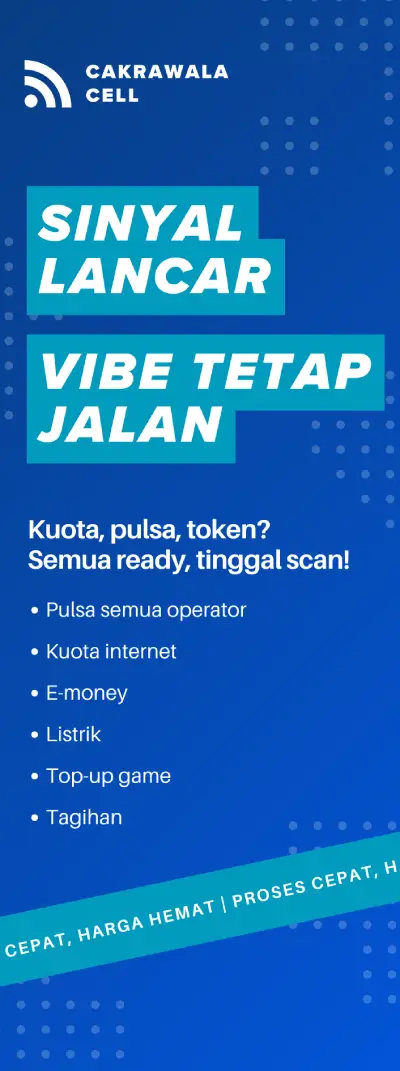 CAKRAWALA CELL

SINYAL LANCAR

VIBE TETAP JALAN

Kuota, pulsa, token?
Semua ready, tinggal scan!

• Pulsa semua operator
• Kuota internet
• E-money
• Listrik
• Top-up game
• Tagihan

CEPAT, HARGA HEMAT | PROSES CEPAT, H